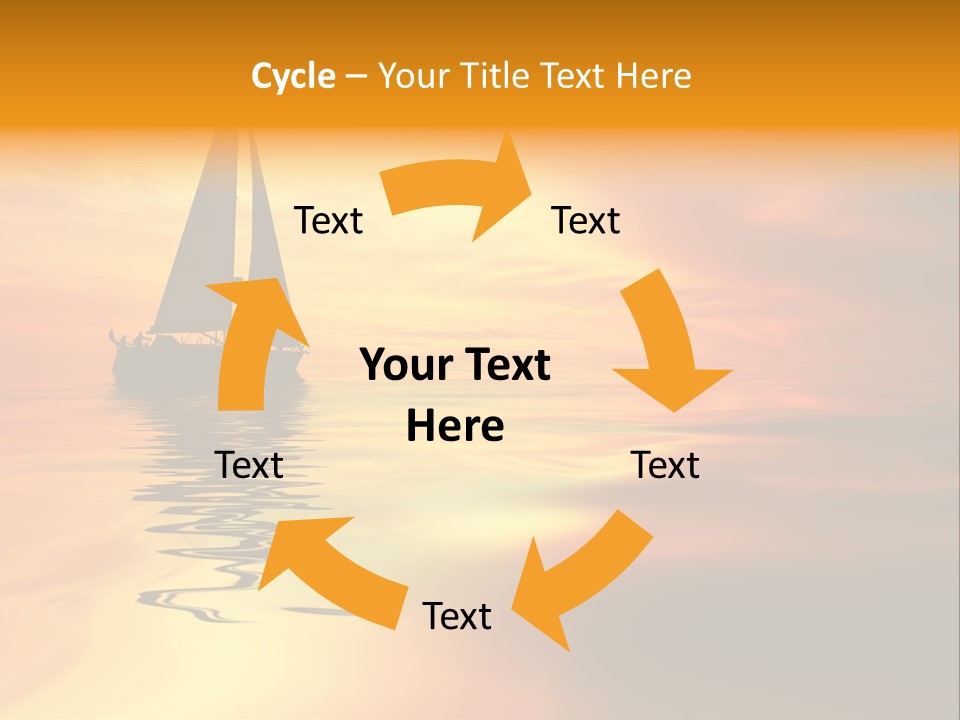 Cycle – Your Title Text Here

Text

Text

Your Text Here

Text

Text

Text